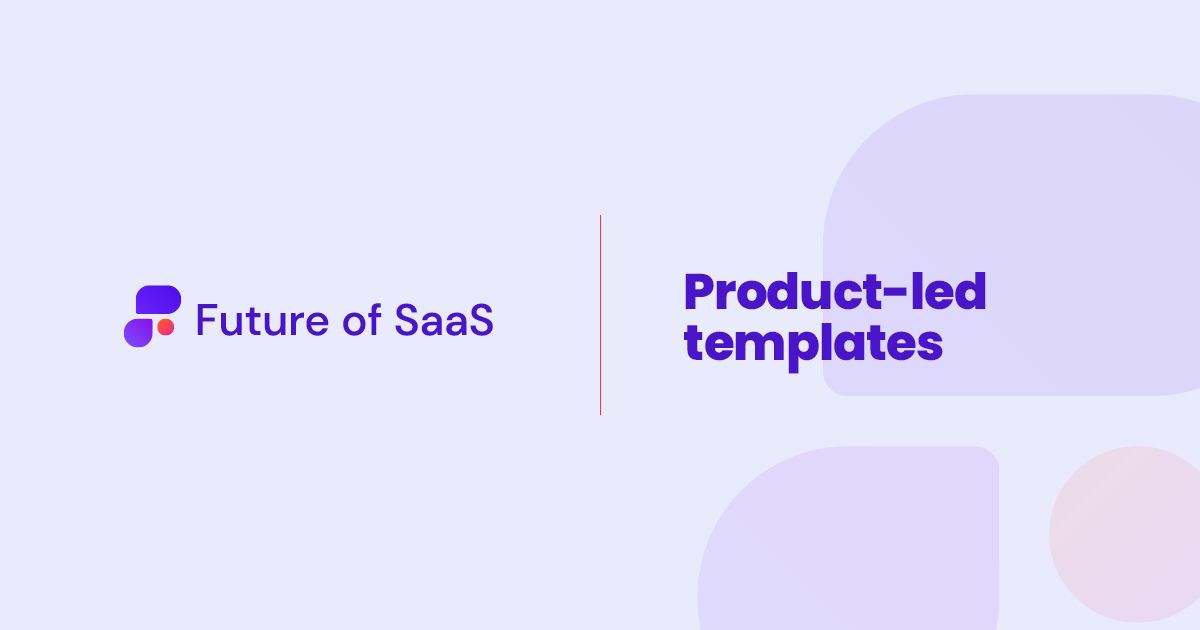 Future of SaaS

Product-led templates